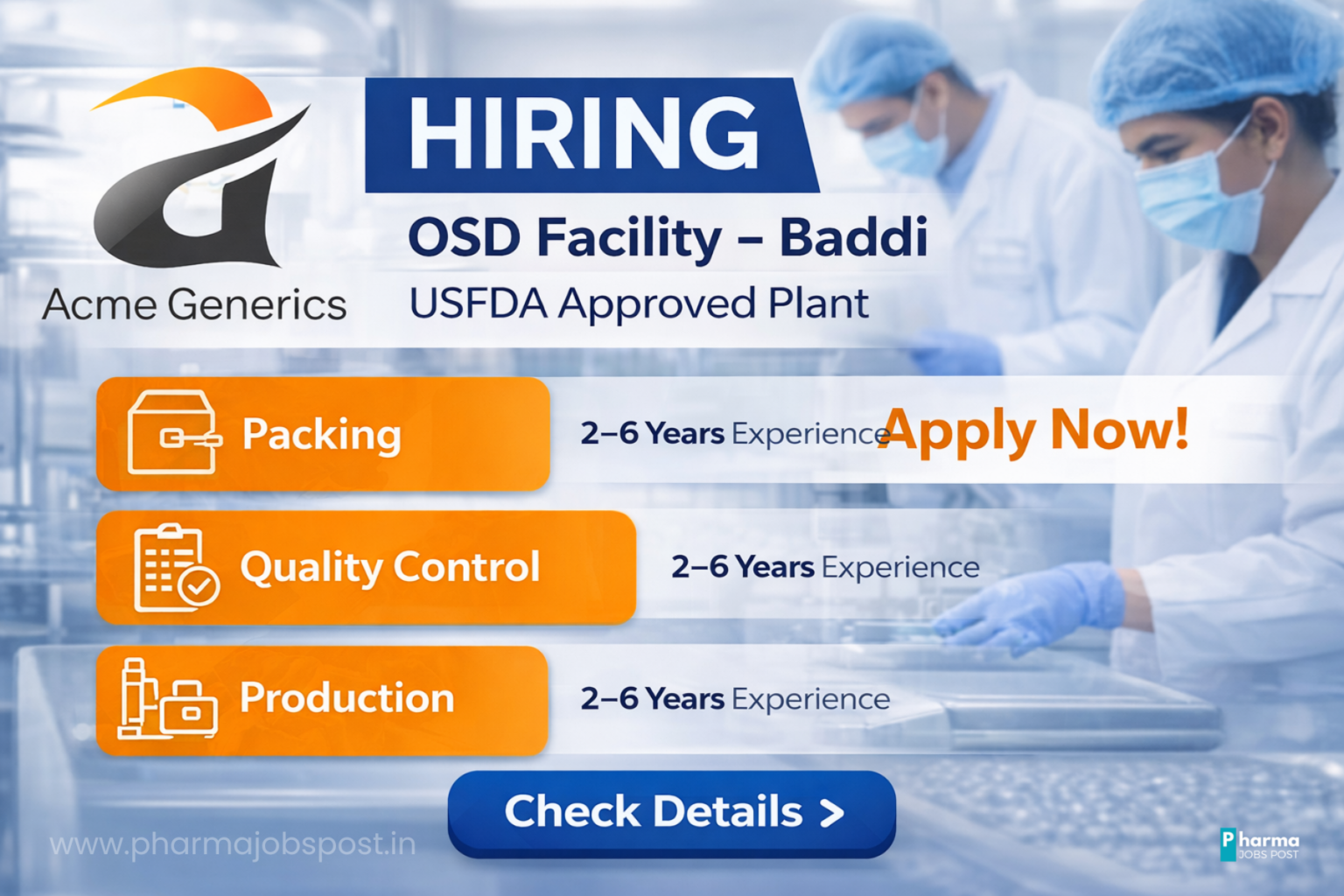 Acme Generics

HIRING

OSD Facility – Baddi

USFDA Approved Plant

Packing

2–6 Years Experience

Apply Now!

Quality Control

2–6 Years Experience

Production

2–6 Years Experience

Check Details >

www.pharmajobspost.in

Pharma JOBS POST